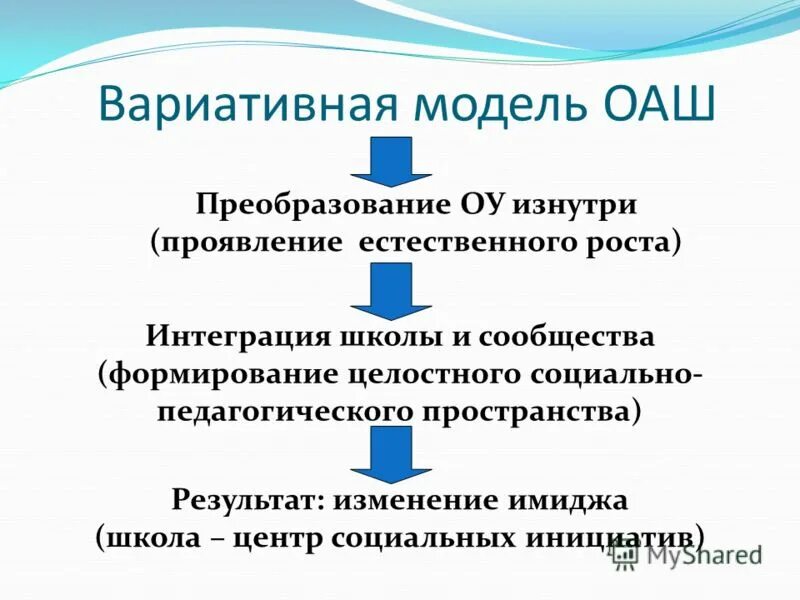 Вариативная модель ОАШ

Преобразование ОУ изнутри
(проявление естественного роста)

Интеграция школы и сообщества
(формирование целостного социально-педагогического пространства)

Результат: изменение имиджа
(школа – центр социальных инициатив)

MyShared